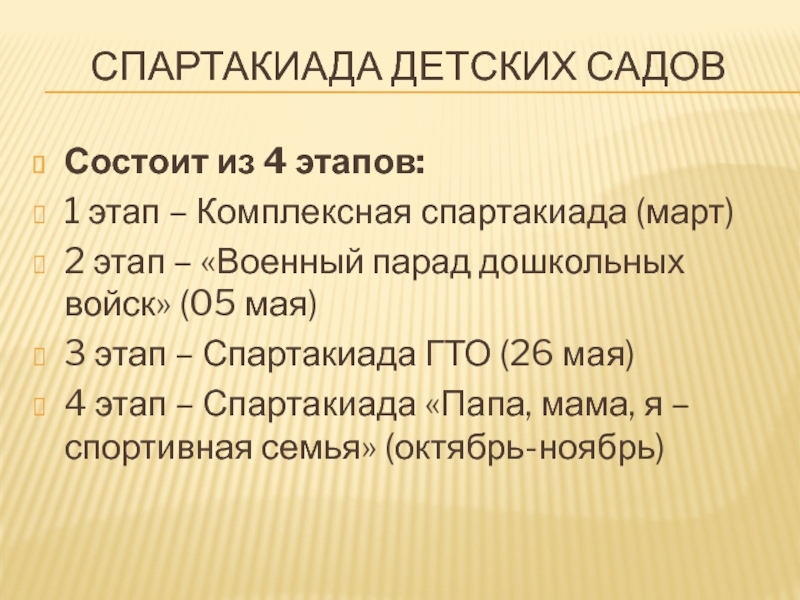 СПАРТАКИАДА ДЕТСКИХ САДОВ

Состоит из 4 этапов:

1 этап – Комплексная спартакиада (март)

2 этап – «Военный парад дошкольных войск» (05 мая)

3 этап – Спартакиада ГТО (26 мая)

4 этап – Спартакиада «Папа, мама, я – спортивная семья» (октябрь-ноябрь)